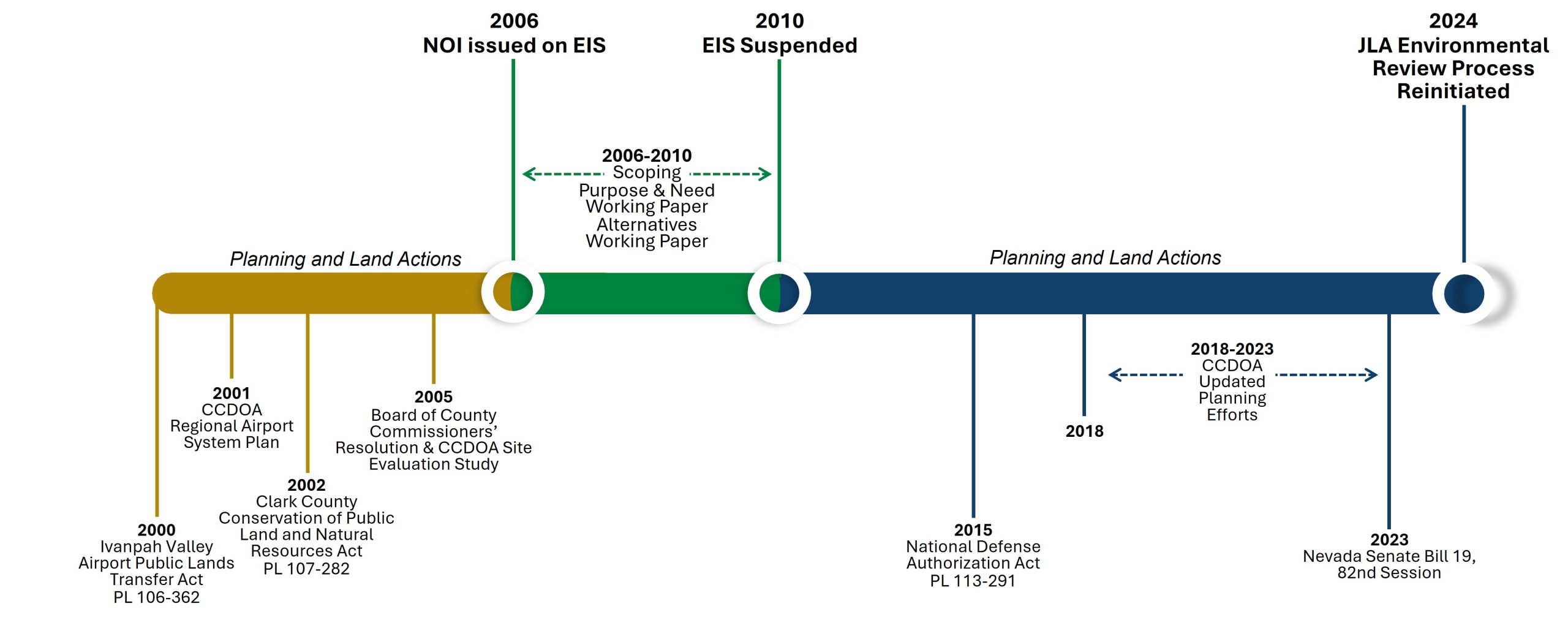 2006
NOI issued on EIS

2010
EIS Suspended

2024
JLA Environmental Review Process Reinitiated

2006-2010
Scoping
Purpose & Need Working Paper
Alternatives Working Paper

Planning and Land Actions

Planning and Land Actions

2001
CCDOA Regional Airport System Plan

2005
Board of County Commissioners' Resolution & CCDOA Site Evaluation Study

2002
Clark County Conservation of Public Land and Natural Resources Act
PL 107-282

2000
Ivanpah Valley Airport Public Lands Transfer Act
PL 106-362

2018-2023
CCDOA Updated Planning Efforts

2018

2015
National Defense Authorization Act
PL 113-291

2023
Nevada Senate Bill 19, 82nd Session